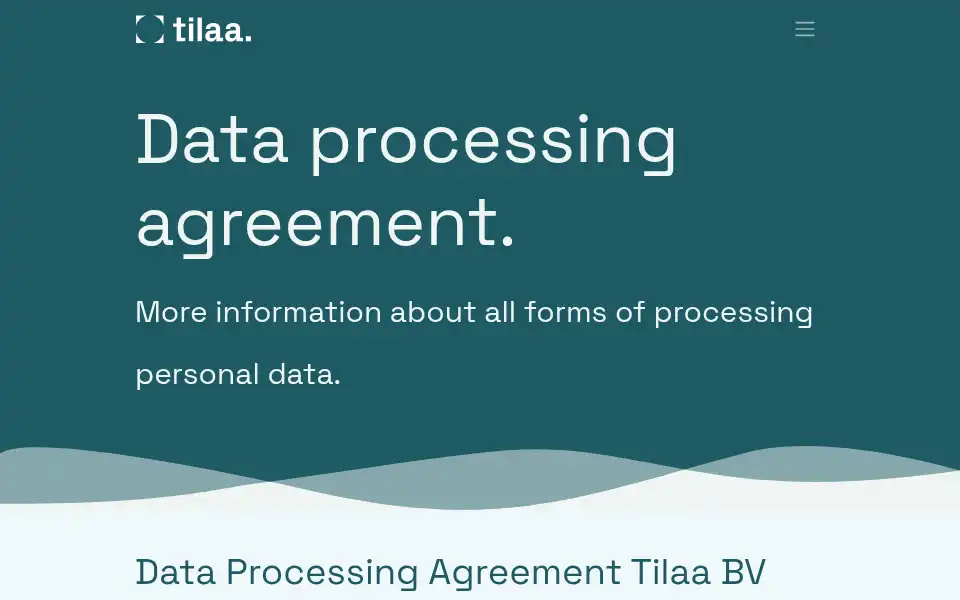 tilaa.

Data processing agreement.

More information about all forms of processing personal data.

Data Processing Agreement Tilaa BV